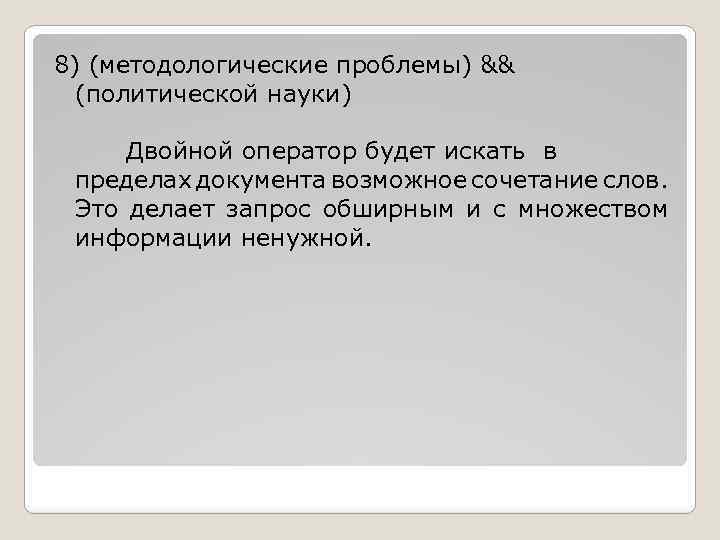 8) (методологические проблемы) && (политической науки)

Двойной оператор будет искать в пределах документа возможное сочетание слов. Это делает запрос обширным и с множеством информации ненужной.